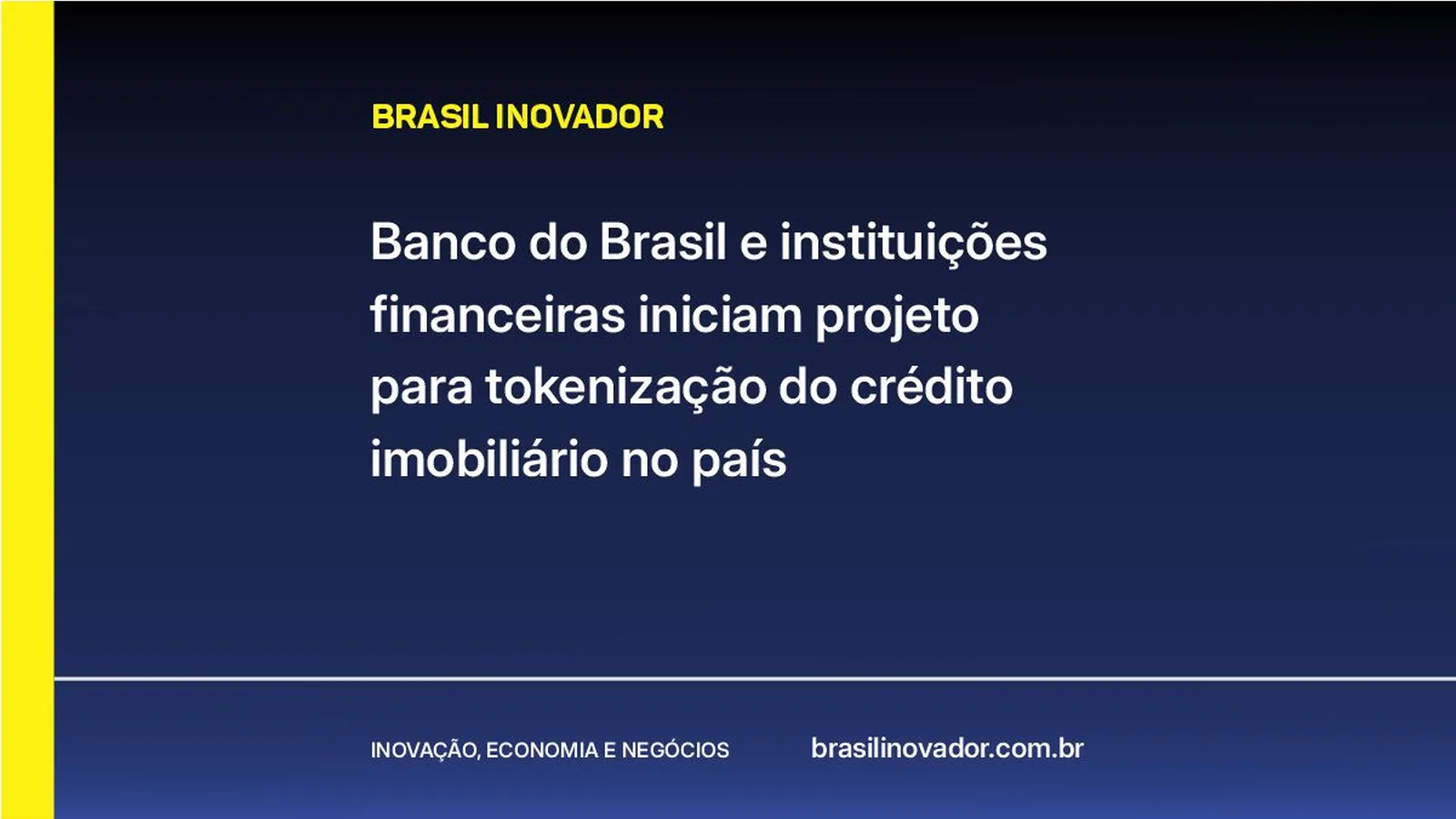 BRASIL INOVADOR

Banco do Brasil e instituições financeiras iniciam projeto para tokenização do crédito imobiliário no país

INOVAÇÃO, ECONOMIA E NEGÓCIOS

brasilinovador.com.br